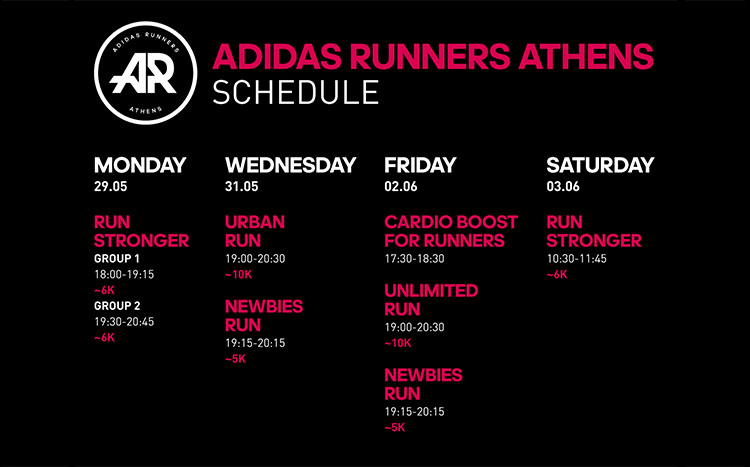 ADIDAS RUNNERS
AR
ATHENS

ADIDAS RUNNERS ATHENS
SCHEDULE

MONDAY
29.05

RUN STRONGER
GROUP 1
18:00-19:15
~6K
GROUP 2
19:30-20:45
~6K

WEDNESDAY
31.05

URBAN RUN
19:00-20:30
~10K

NEWBIES RUN
19:15-20:15
~5K

FRIDAY
02.06

CARDIO BOOST FOR RUNNERS
17:30-18:30

UNLIMITED RUN
19:00-20:30
~10K

NEWBIES RUN
19:15-20:15
~5K

SATURDAY
03.06

RUN STRONGER
10:30-11:45
~6K